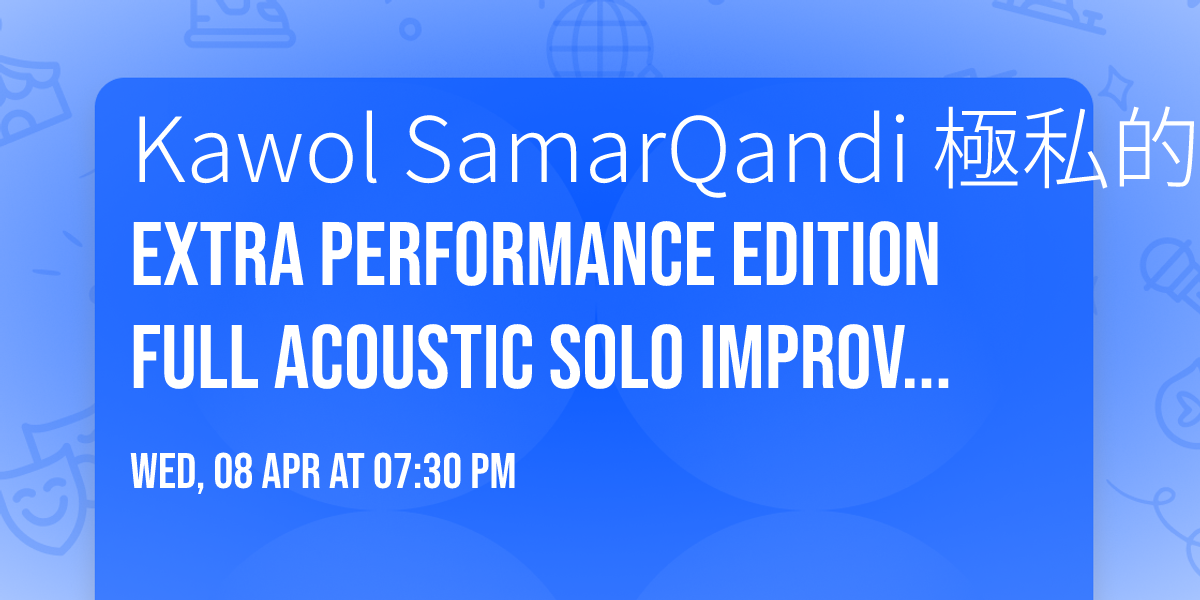 Kawol SamarQandi 極私的

EXTRA PERFORMANCE EDITION FULL ACOUSTIC SOLO IMPROV...

WED, 08 APR AT 07:30 PM